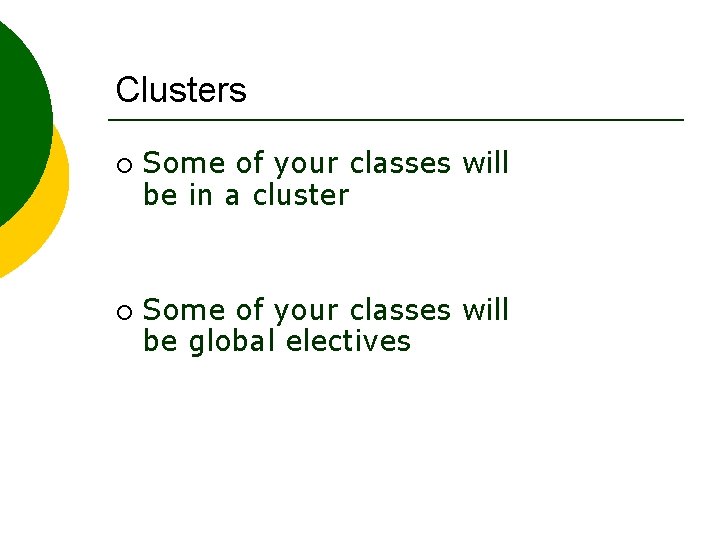 Clusters

○ Some of your classes will be in a cluster

○ Some of your classes will be global electives